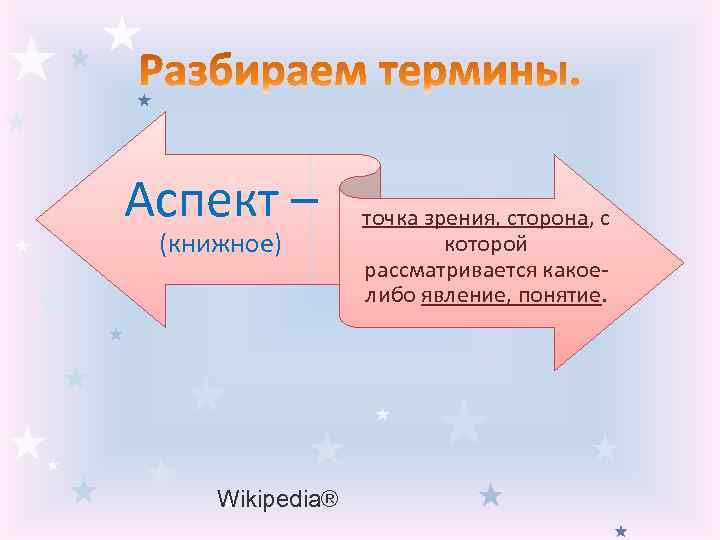 Разбираем термины.

Аспект –
(книжное)

точка зрения, сторона, с которой рассматривается какое-либо явление, понятие.

Wikipedia®